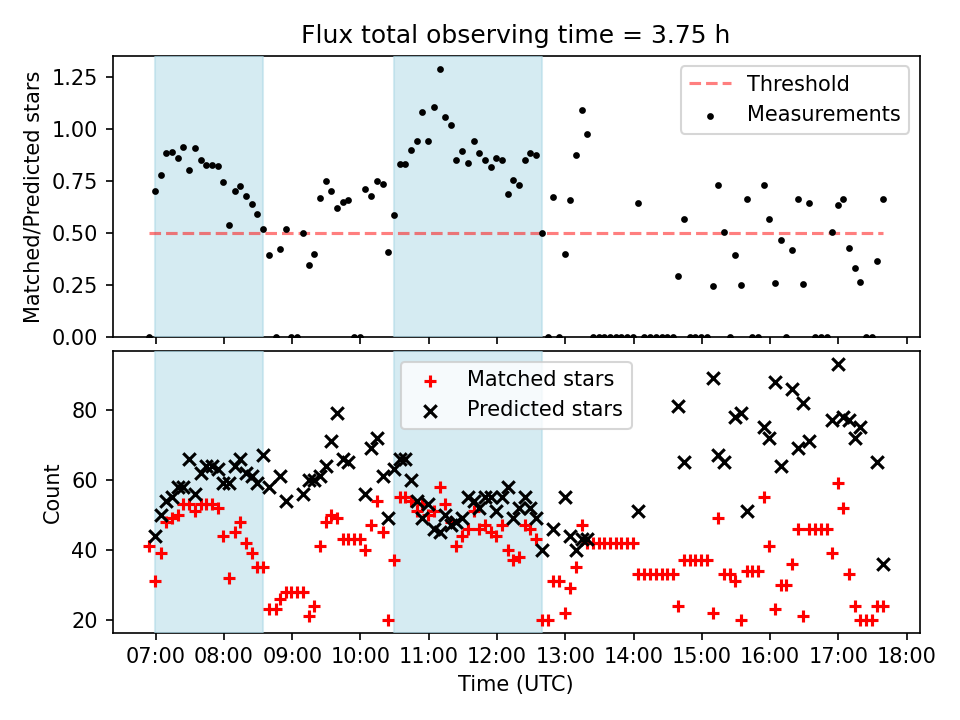 Flux total observing time = 3.75 h

Matched/Predicted stars

1.25
1.00
0.75
0.50
0.25
0.00

Threshold
Measurements

Count

80
60
40
20

Matched stars
Predicted stars

07:00 08:00 09:00 10:00 11:00 12:00 13:00 14:00 15:00 16:00 17:00 18:00

Time (UTC)